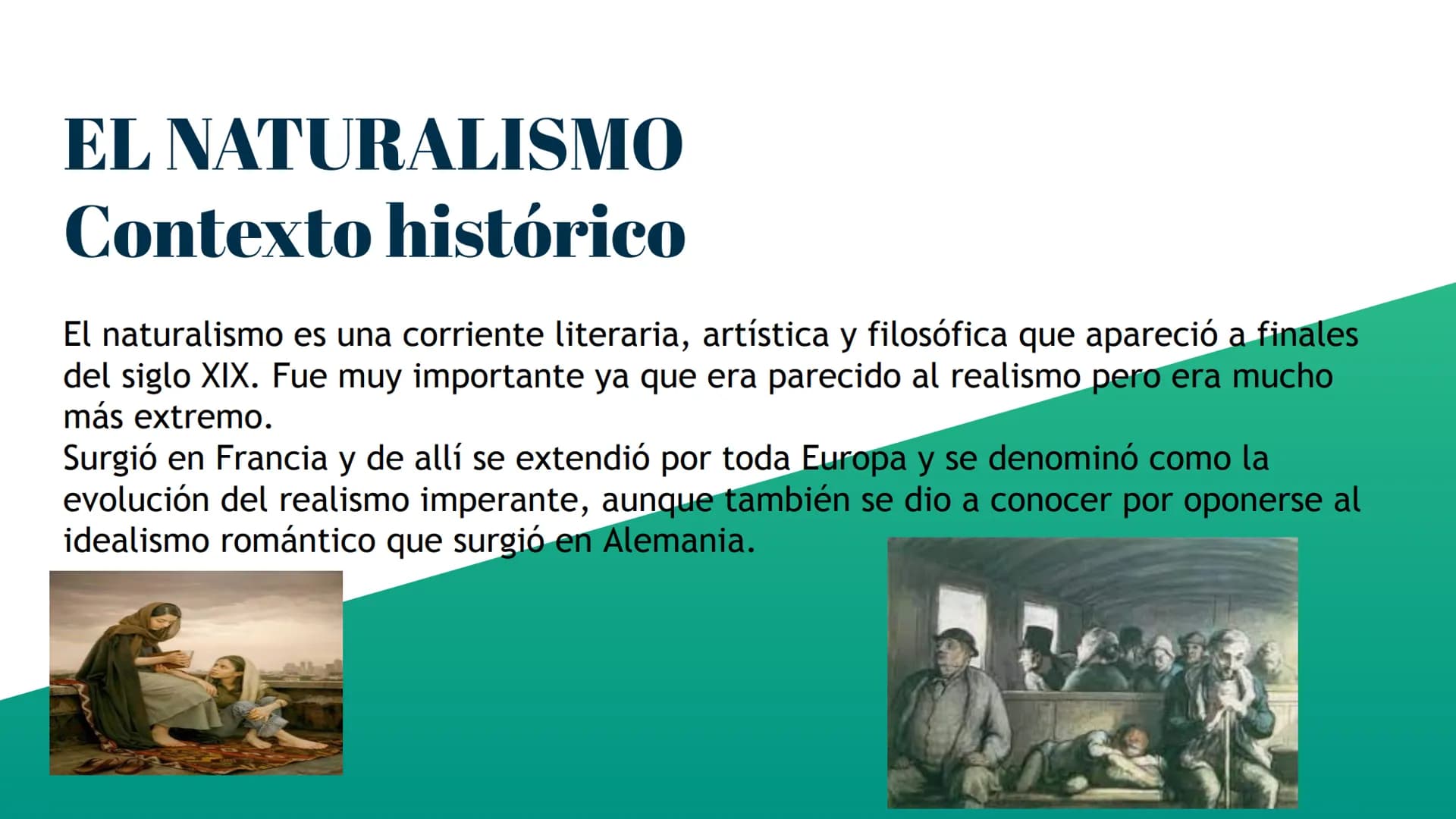 EL NATURALISMO
Contexto histórico

El naturalismo es una corriente literaria, artística y filosófica que apareció a finales del siglo XIX. Fue muy importante ya que era parecido al realismo pero era mucho más extremo.
Surgió en Francia y de allí se extendió por toda Europa y se denominó como la evolución del realismo imperante, aunque también se dio a conocer por oponerse al idealismo romántico que surgió en Alemania.